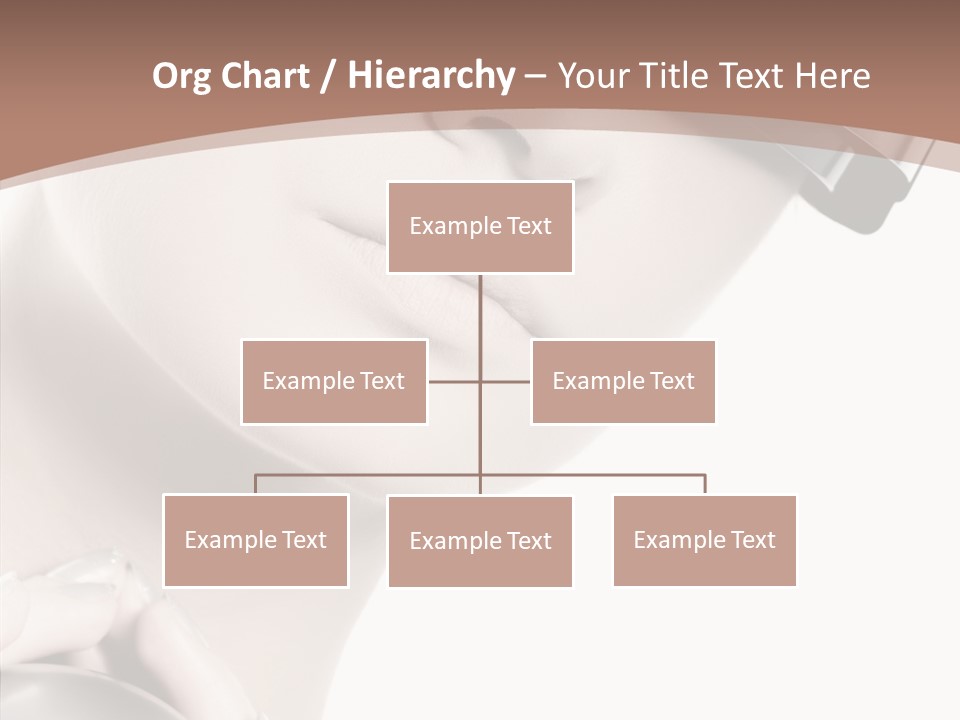 Org Chart / Hierarchy – Your Title Text Here

Example Text

Example Text

Example Text

Example Text

Example Text

Example Text